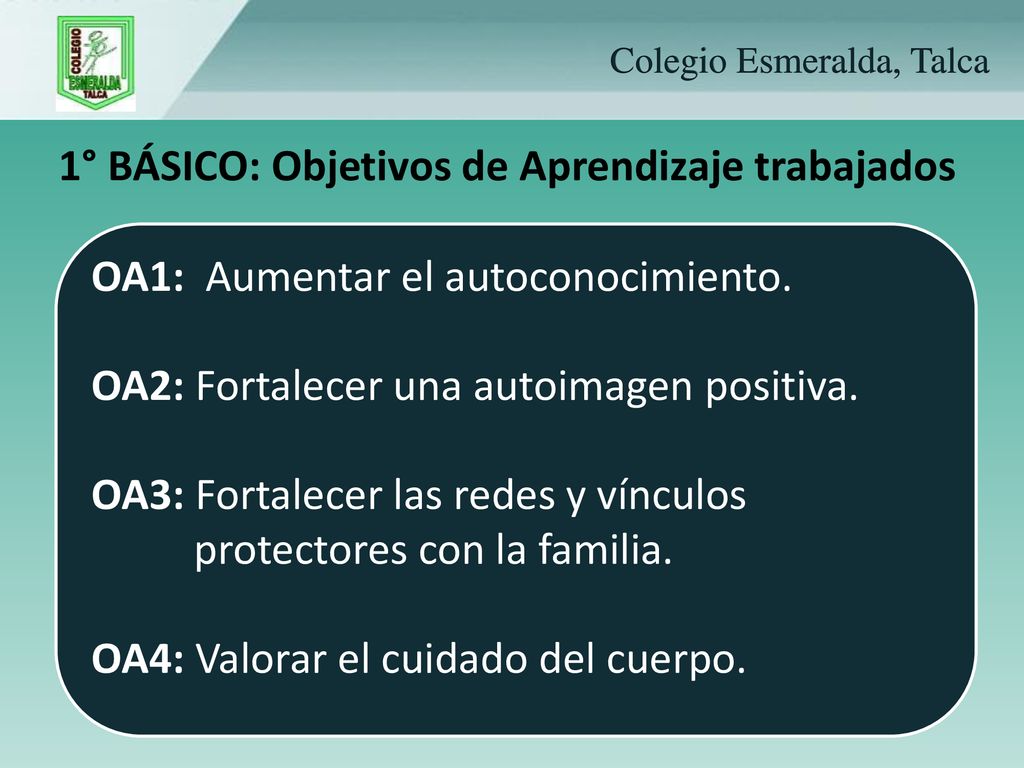 COLEGIO ESMERALDA TALCA

Colegio Esmeralda, Talca

1° BÁSICO: Objetivos de Aprendizaje trabajados

OA1: Aumentar el autoconocimiento.

OA2: Fortalecer una autoimagen positiva.

OA3: Fortalecer las redes y vínculos protectores con la familia.

OA4: Valorar el cuidado del cuerpo.